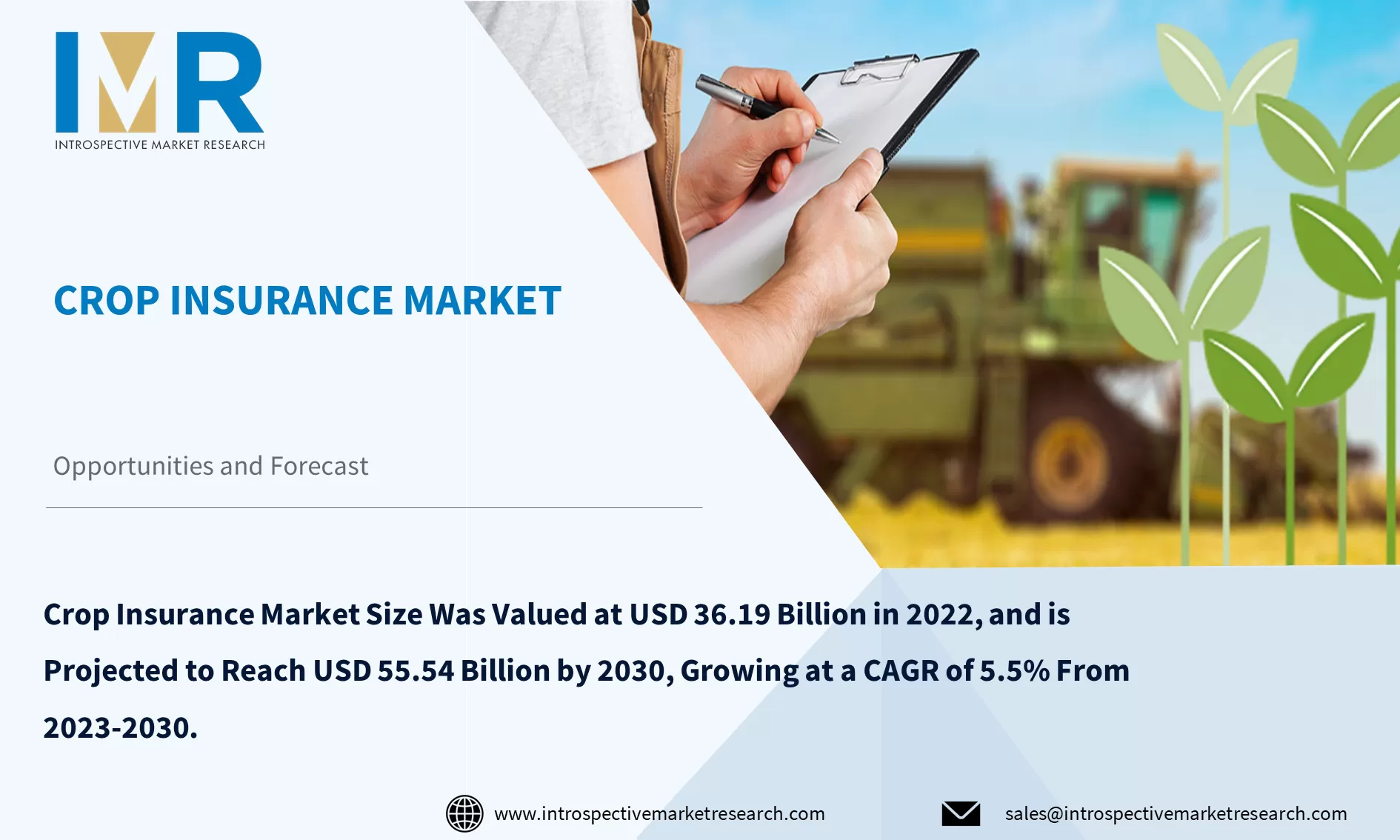 IMR
INTROSPECTIVE MARKET RESEARCH

CROP INSURANCE MARKET

Opportunities and Forecast

Crop Insurance Market Size Was Valued at USD 36.19 Billion in 2022, and is Projected to Reach USD 55.54 Billion by 2030, Growing at a CAGR of 5.5% From 2023-2030.

www.introspectivemarketresearch.com

sales@introspectivemarketresearch.com